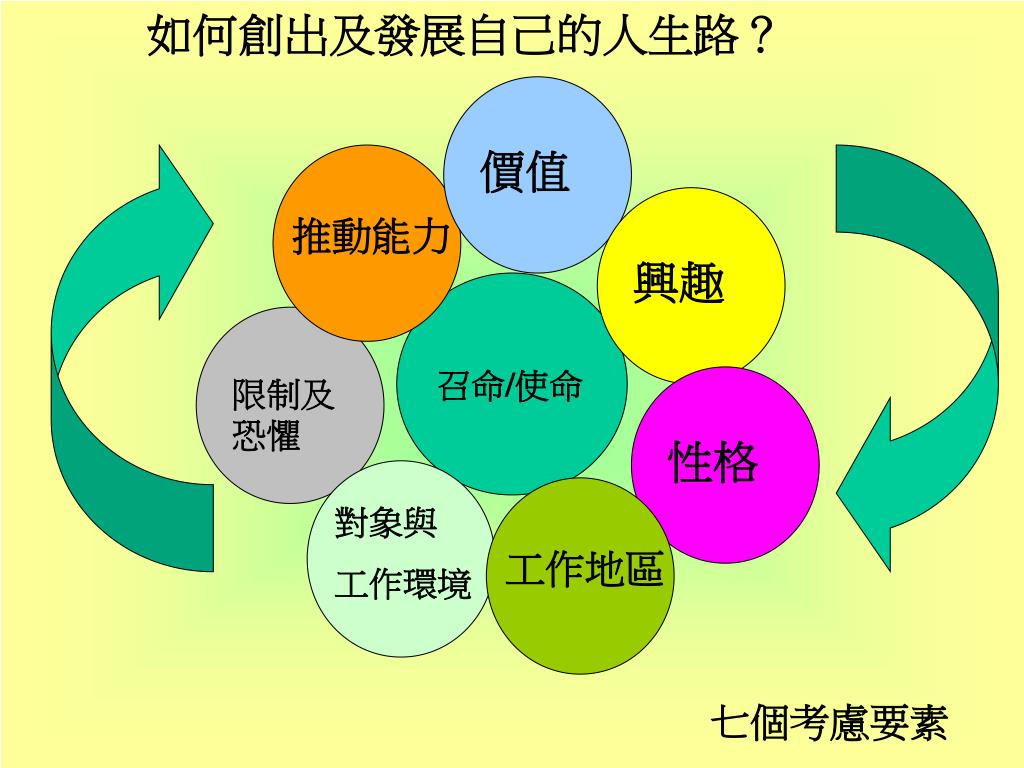 如何創出及發展自己的人生路？

價值

推動能力

興趣

召命/使命

限制及恐懼

性格

對象與

工作環境

工作地區

七個考慮要素